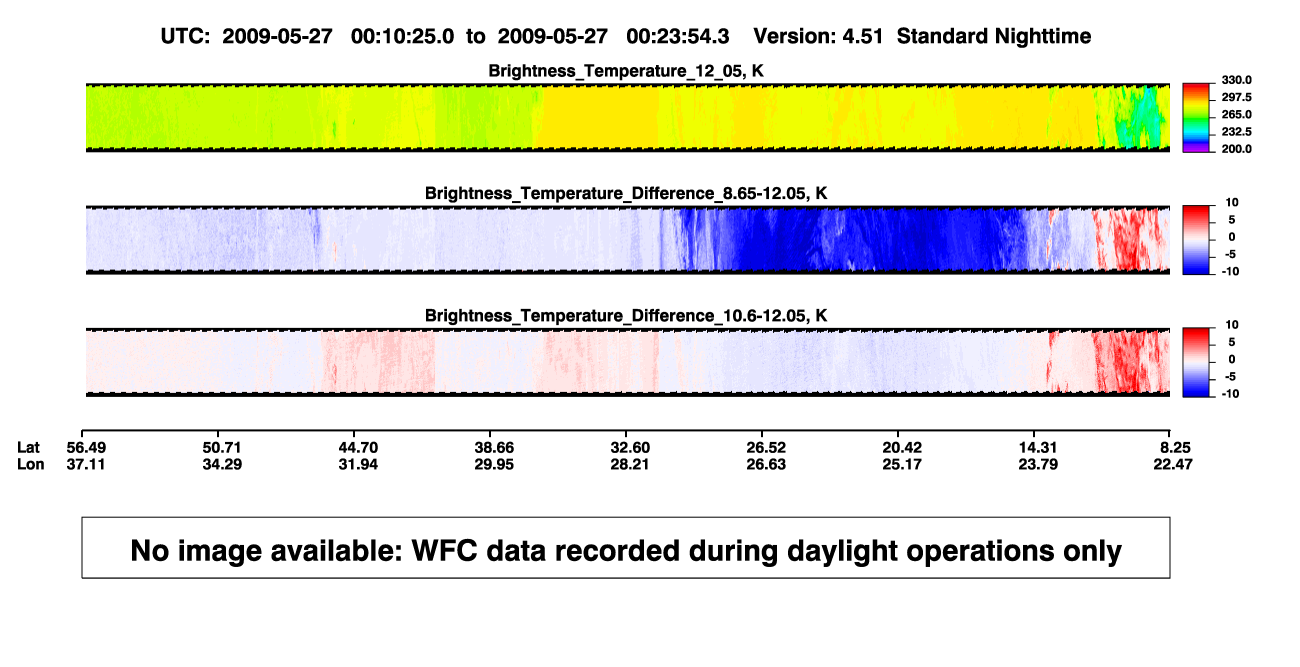 UTC: 2009-05-27 00:10:25.0 to 2009-05-27 00:23:54.3 Version: 4.51 Standard Nighttime

Brightness_Temperature_12_05, K

330.0
297.5
265.0
232.5
200.0

Brightness_Temperature_Difference_8.65-12.05, K

10
5
0
-5
-10

Brightness_Temperature_Difference_10.6-12.05, K

10
5
0
-5
-10

| Lat | 56.49 | 50.71 | 44.70 | 38.66 | 32.60 | 26.52 | 20.42 | 14.31 | 8.25 |
|---|---|---|---|---|---|---|---|---|---|
| Lon | 37.11 | 34.29 | 31.94 | 29.95 | 28.21 | 26.63 | 25.17 | 23.79 | 22.47 |

No image available: WFC data recorded during daylight operations only